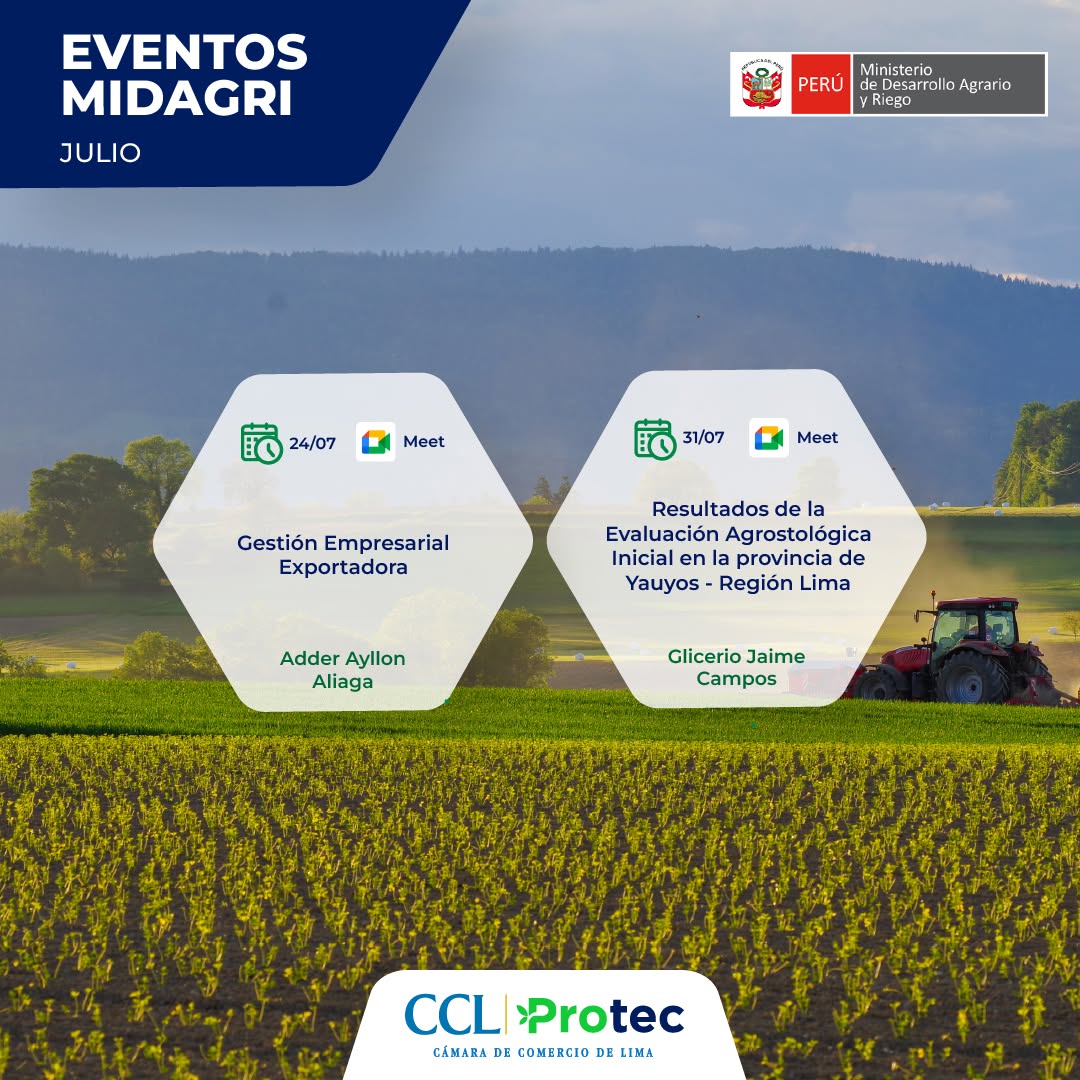 EVENTOS MIDAGRI

JULIO

PERÚ Ministerio de Desarrollo Agrario y Riego

24/07 Meet

Gestión Empresarial Exportadora

Adder Ayllon Aliaga

31/07 Meet

Resultados de la Evaluación Agrostológica Inicial en la provincia de Yauyos - Región Lima

Glicerio Jaime Campos

CCL Protec

CÁMARA DE COMERCIO DE LIMA